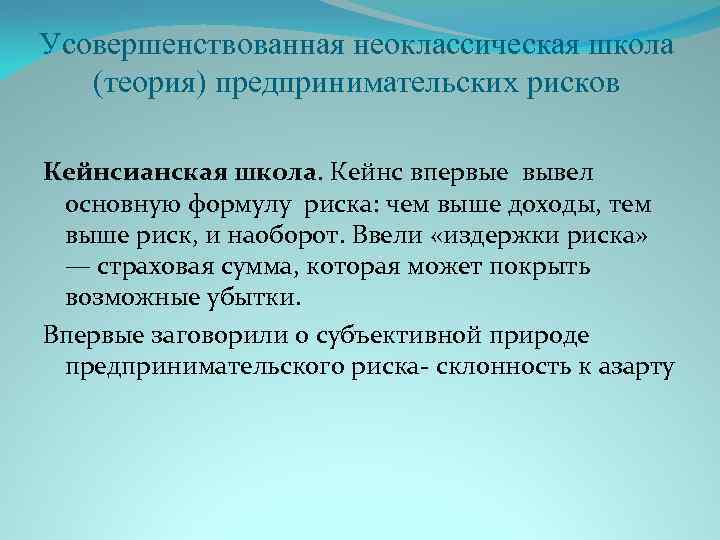 Усовершенствованная неоклассическая школа (теория) предпринимательских рисков

Кейнсианская школа. Кейнс впервые вывел основную формулу риска: чем выше доходы, тем выше риск, и наоборот. Ввели «издержки риска» — страховая сумма, которая может покрыть возможные убытки.

Впервые заговорили о субъективной природе предпринимательского риска- склонность к азарту